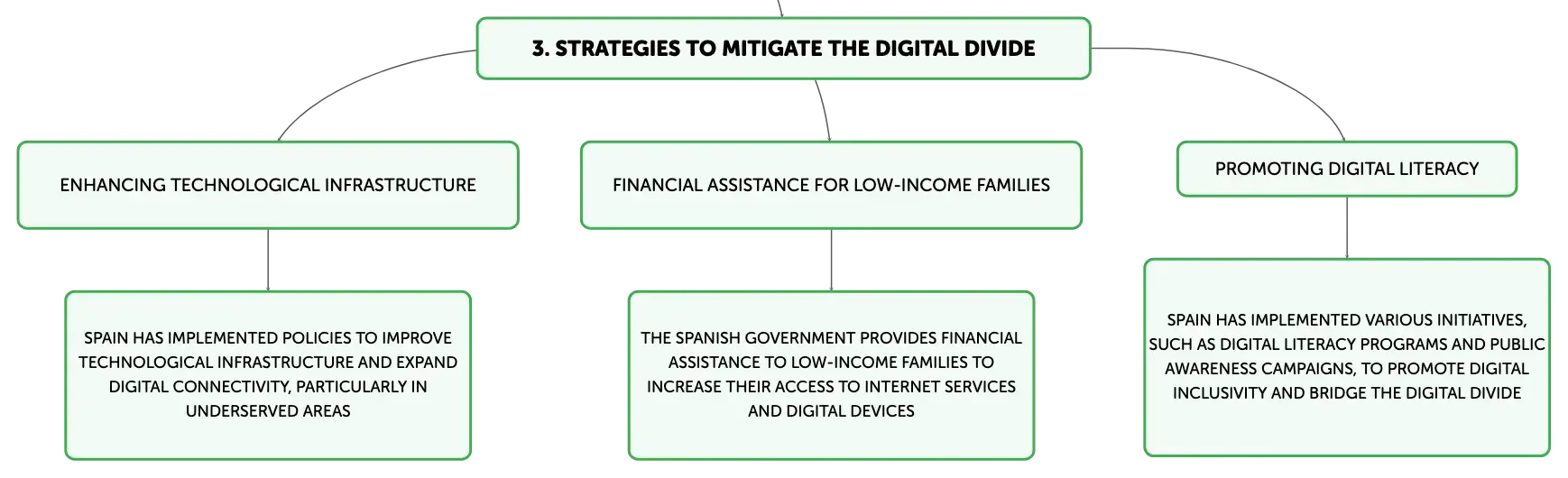 3. STRATEGIES TO MITIGATE THE DIGITAL DIVIDE

ENHANCING TECHNOLOGICAL INFRASTRUCTURE

SPAIN HAS IMPLEMENTED POLICIES TO IMPROVE TECHNOLOGICAL INFRASTRUCTURE AND EXPAND DIGITAL CONNECTIVITY, PARTICULARLY IN UNDERSERVED AREAS

FINANCIAL ASSISTANCE FOR LOW-INCOME FAMILIES

THE SPANISH GOVERNMENT PROVIDES FINANCIAL ASSISTANCE TO LOW-INCOME FAMILIES TO INCREASE THEIR ACCESS TO INTERNET SERVICES AND DIGITAL DEVICES

PROMOTING DIGITAL LITERACY

SPAIN HAS IMPLEMENTED VARIOUS INITIATIVES, SUCH AS DIGITAL LITERACY PROGRAMS AND PUBLIC AWARENESS CAMPAIGNS, TO PROMOTE DIGITAL INCLUSIVITY AND BRIDGE THE DIGITAL DIVIDE